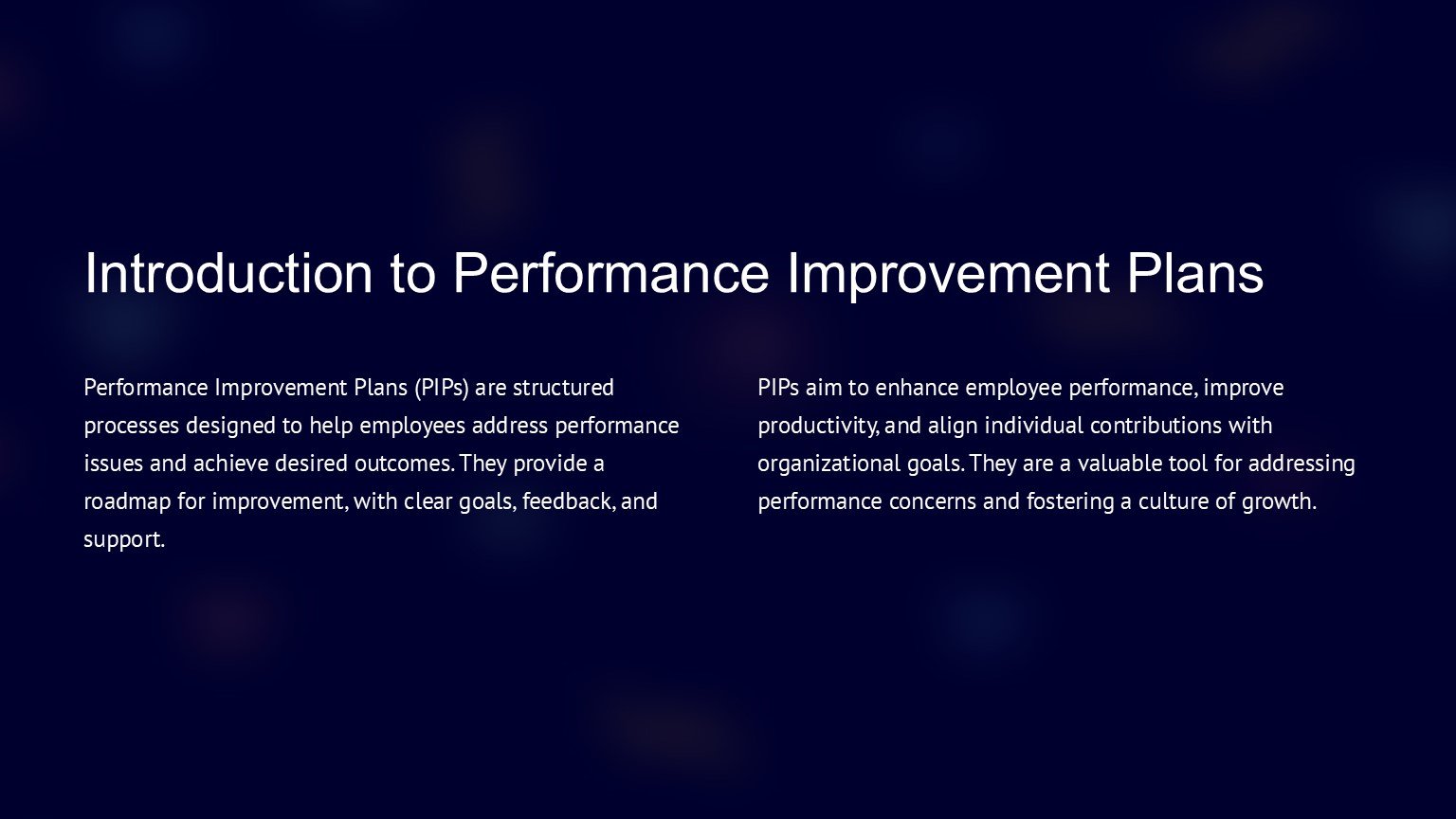 Introduction to Performance Improvement Plans

Performance Improvement Plans (PIPs) are structured processes designed to help employees address performance issues and achieve desired outcomes. They provide a roadmap for improvement, with clear goals, feedback, and support.

PIPs aim to enhance employee performance, improve productivity, and align individual contributions with organizational goals. They are a valuable tool for addressing performance concerns and fostering a culture of growth.